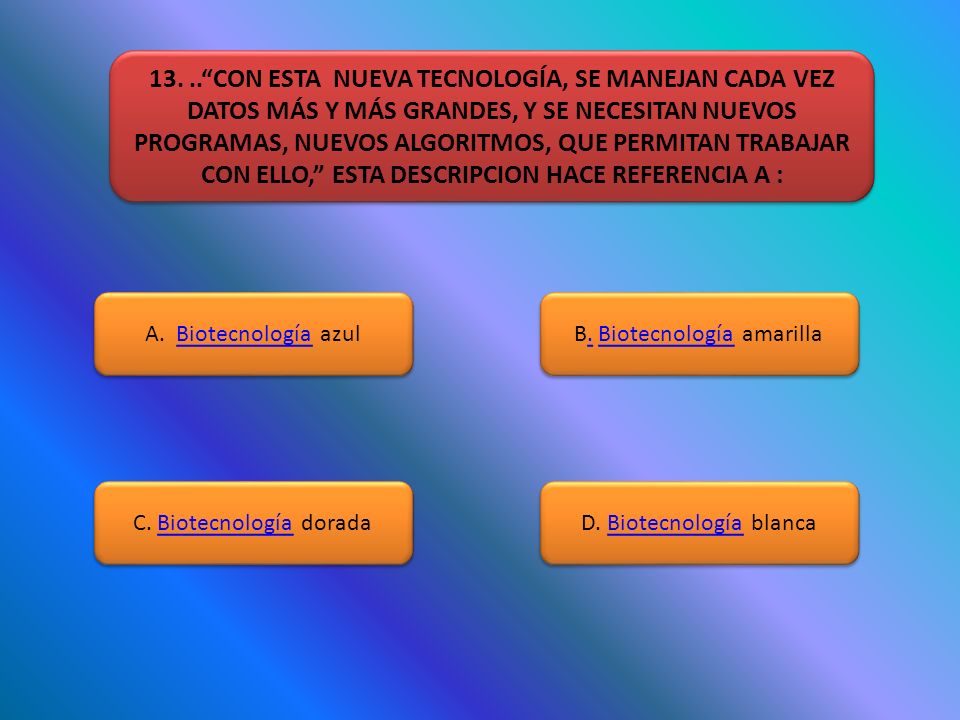 13. ..“CON ESTA NUEVA TECNOLOGÍA, SE MANEJAN CADA VEZ DATOS MÁS Y MÁS GRANDES, Y SE NECESITAN NUEVOS PROGRAMAS, NUEVOS ALGORITMOS, QUE PERMITAN TRABAJAR CON ELLO,” ESTA DESCRIPCION HACE REFERENCIA A :

A. Biotecnología azul

B. Biotecnología amarilla

C. Biotecnología dorada

D. Biotecnología blanca